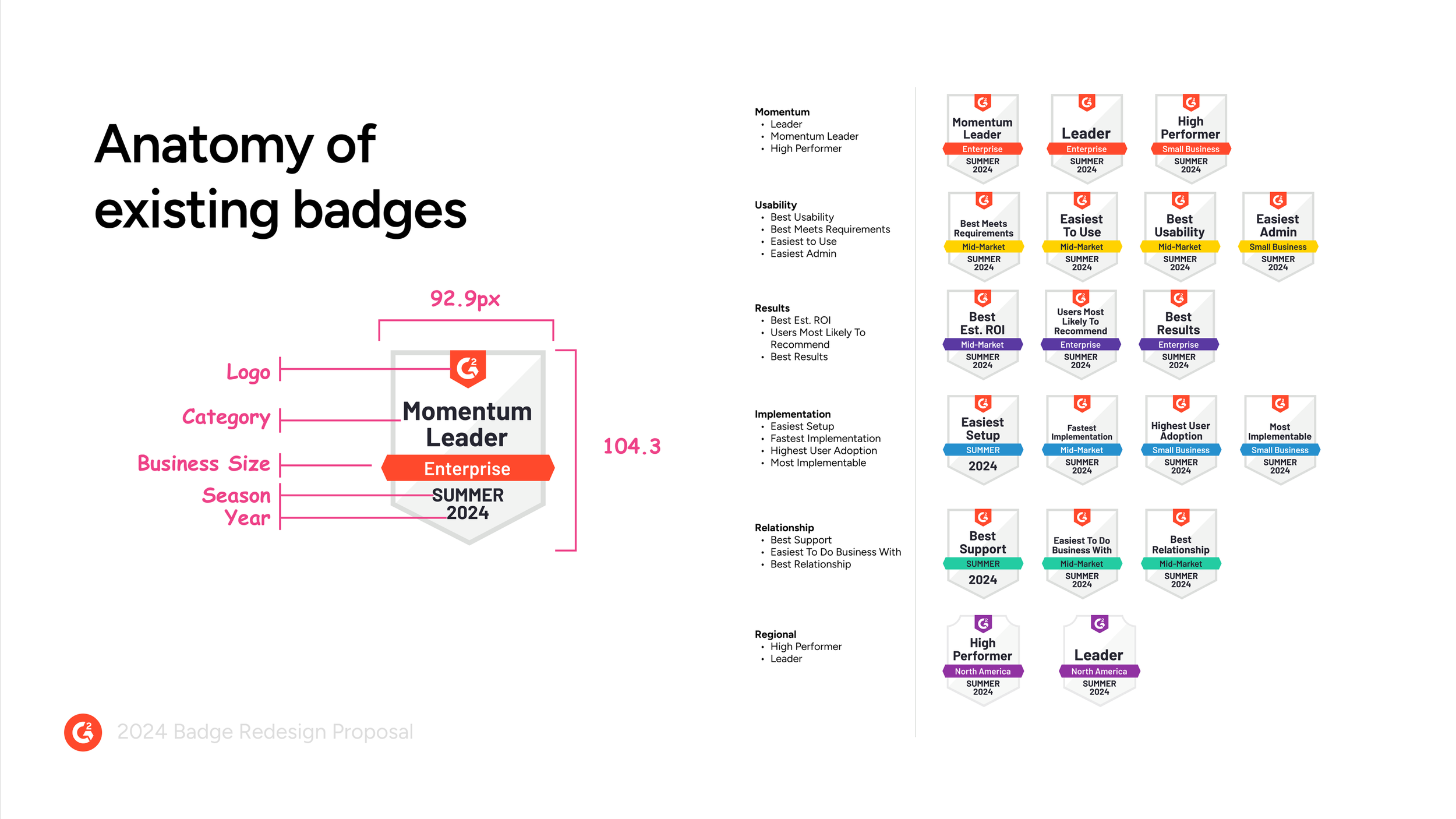 Anatomy of existing badges

92.9px

Logo

Category

Business Size

Season

Year

Momentum Leader

Enterprise

SUMMER 2024

104.3

Momentum
• Leader
• Momentum Leader
• High Performer

Usability
• Best Usability
• Best Meets Requirements
• Easiest to Use
• Easiest Admin

Results
• Best Est. ROI
• Users Most Likely To Recommend
• Best Results

Implementation
• Easiest Setup
• Fastest Implementation
• Highest User Adoption
• Most Implementable

Relationship
• Best Support
• Easiest To Do Business With
• Best Relationship

Regional
• High Performer
• Leader

Momentum Leader
Enterprise
SUMMER 2024

Leader
Enterprise
SUMMER 2024

High Performer
Small Business
SUMMER 2024

Best Meets Requirements
Mid-Market
SUMMER 2024

Easiest To Use
Mid-Market
SUMMER 2024

Best Usability
Mid-Market
SUMMER 2024

Easiest Admin
Small Business
SUMMER 2024

Best Est. ROI
Mid-Market
SUMMER 2024

Users Most Likely To Recommend
Enterprise
SUMMER 2024

Best Results
Enterprise
SUMMER 2024

Easiest Setup
SUMMER
2024

Fastest Implementation
Mid-Market
SUMMER 2024

Highest User Adoption
Small Business
SUMMER 2024

Most Implementable
Small Business
SUMMER 2024

Best Support
SUMMER
2024

Easiest To Do Business With
Mid-Market
SUMMER 2024

Best Relationship
Mid-Market
SUMMER 2024

High Performer
North America
SUMMER 2024

Leader
North America
SUMMER 2024

2024 Badge Redesign Proposal